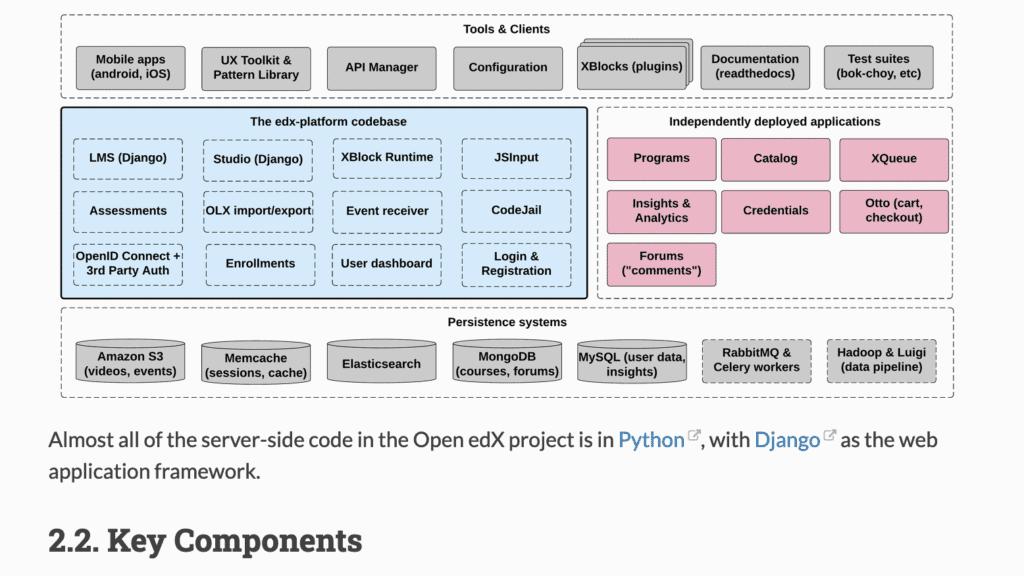 Tools & Clients

Mobile apps (android, iOS)

UX Toolkit & Pattern Library

API Manager

Configuration

XBlocks (plugins)

Documentation (readthedocs)

Test suites (bok-choy, etc)

The edx-platform codebase

LMS (Django)

Studio (Django)

XBlock Runtime

JSInput

Assessments

OLX import/export

Event receiver

CodeJail

OpenID Connect + 3rd Party Auth

Enrollments

User dashboard

Login & Registration

Independently deployed applications

Programs

Catalog

XQueue

Insights & Analytics

Credentials

Otto (cart, checkout)

Forums ("comments")

Persistence systems

Amazon S3 (videos, events)

Memcache (sessions, cache)

Elasticsearch

MongoDB (courses, forums)

MySQL (user data, insights)

RabbitMQ & Celery workers

Hadoop & Luigi (data pipeline)

Almost all of the server-side code in the Open edX project is in Python, with Django as the web application framework.

2.2. Key Components